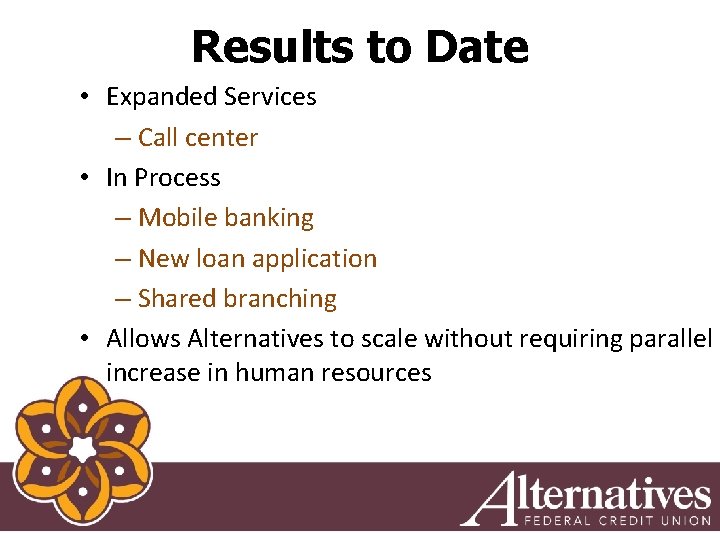 Results to Date

• Expanded Services
– Call center
• In Process
– Mobile banking
– New loan application
– Shared branching
• Allows Alternatives to scale without requiring parallel increase in human resources

Alternatives
FEDERAL CREDIT UNION